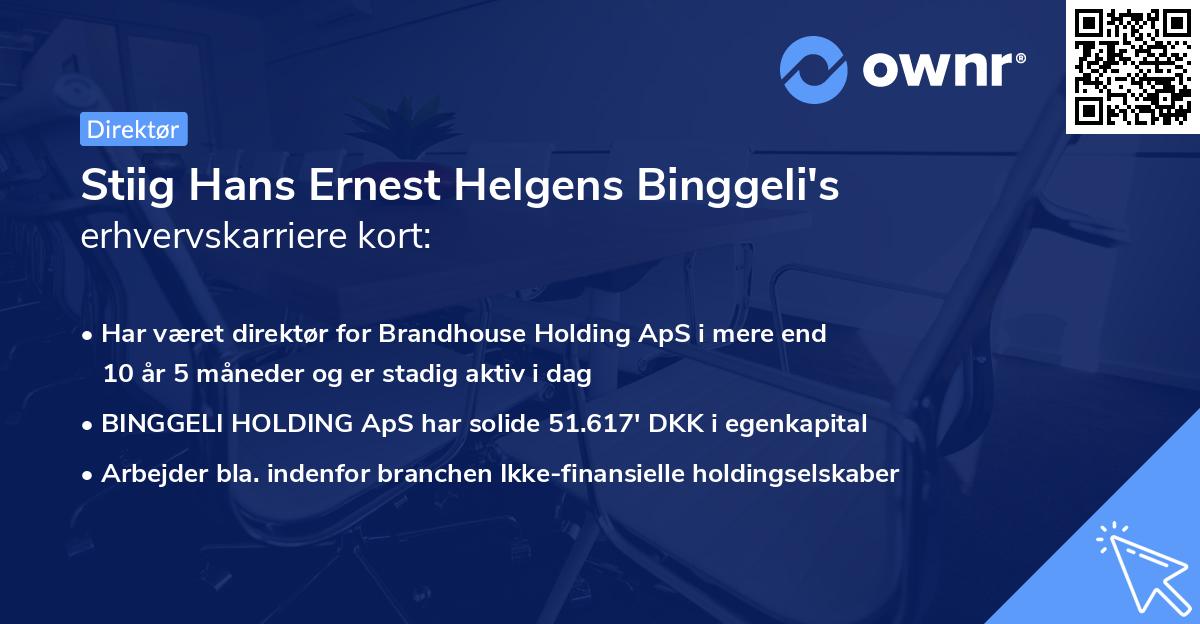 ownr®

Direktør

Stiig Hans Ernest Helgens Binggeli's erhvervskarriere kort:

• Har været direktør for Brandhouse Holding ApS i mere end 10 år 5 måneder og er stadig aktiv i dag

• BINGGELI HOLDING ApS har solide 51.617' DKK i egenkapital

• Arbejder bla. indenfor branchen Ikke-finansielle holdingselskaber